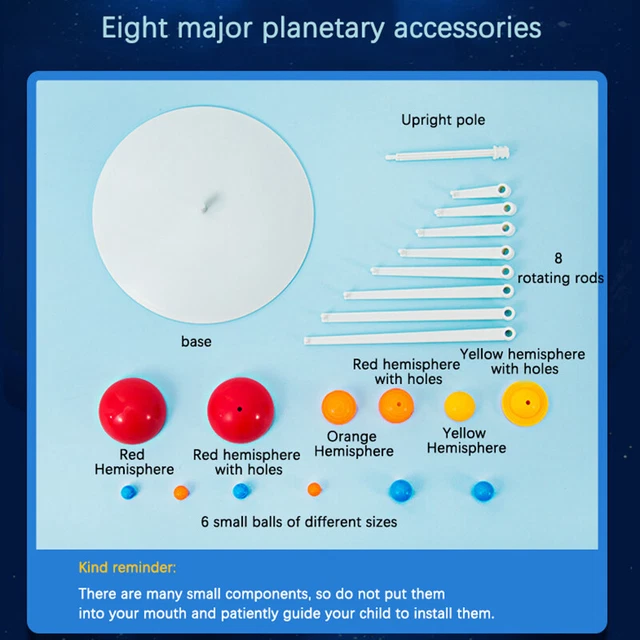 Eight major planetary accessories

Upright pole

8 rotating rods

base

Red hemisphere with holes

Yellow hemisphere with holes

Red Hemisphere

Red hemisphere with holes

Orange Hemisphere

Yellow Hemisphere

6 small balls of different sizes

Kind reminder:

There are many small components, so do not put them into your mouth and patiently guide your child to install them.